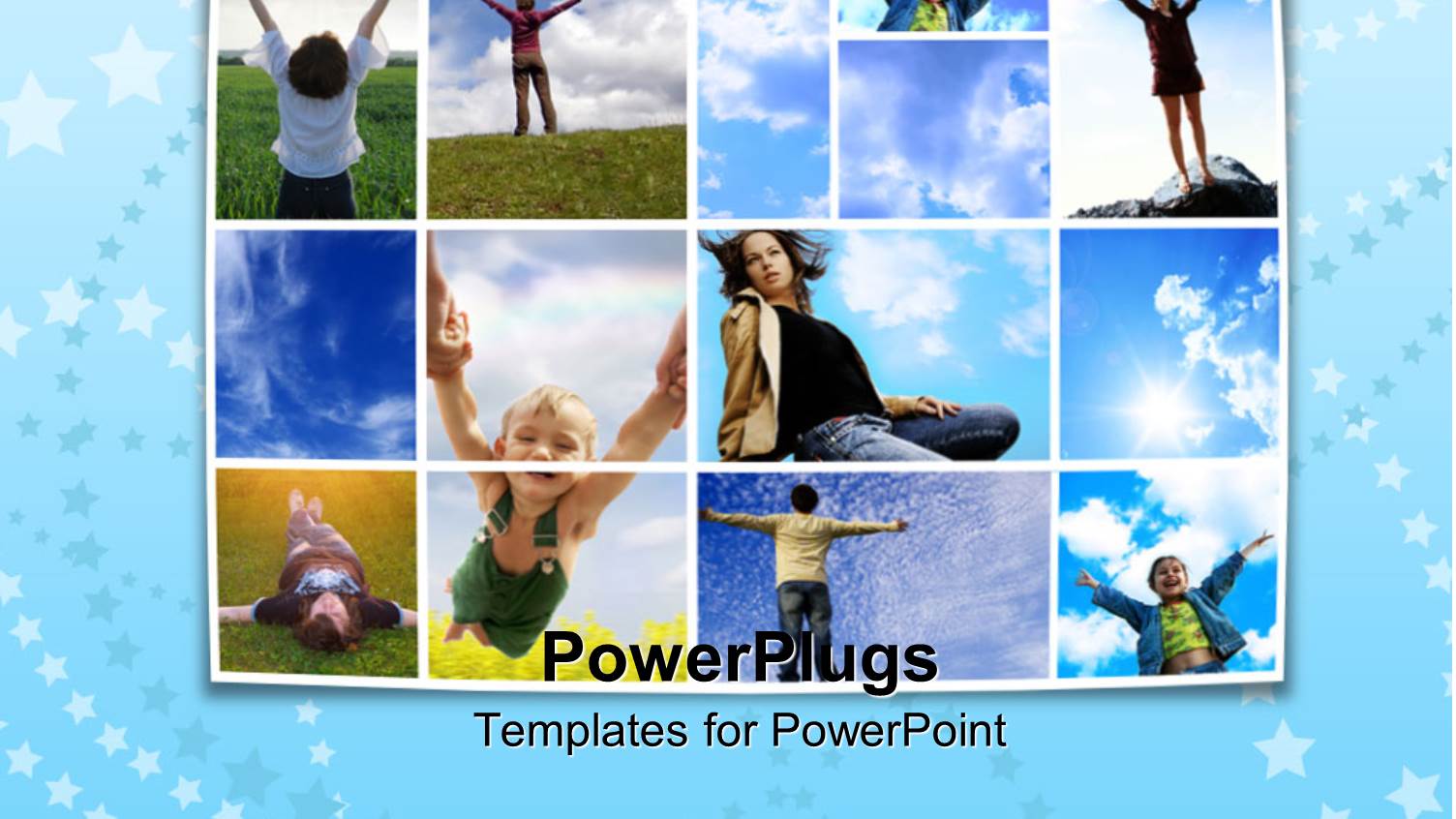 PowerPlugs

Templates for PowerPoint